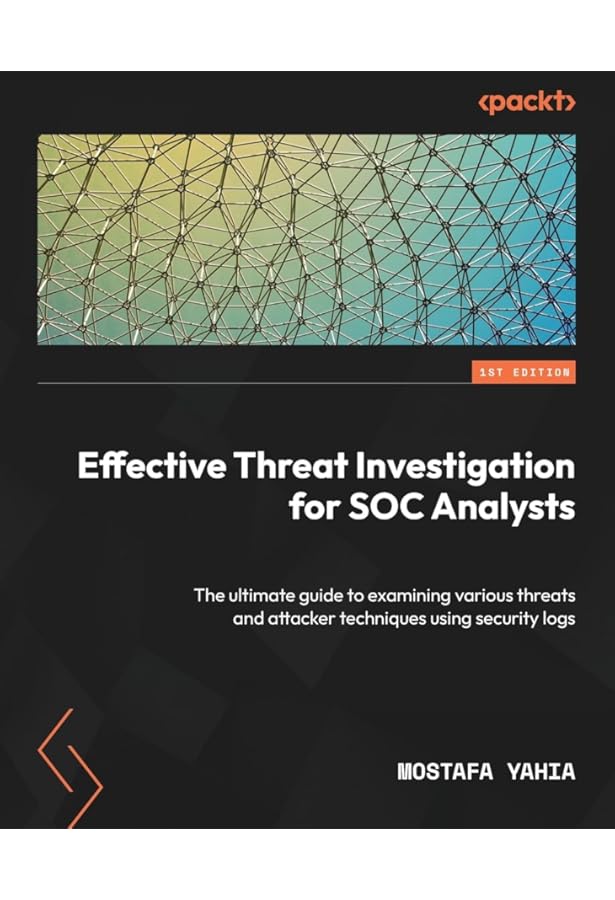 <packt>

1ST EDITION

Effective Threat Investigation for SOC Analysts

The ultimate guide to examining various threats and attacker techniques using security logs

MOSTAFA YAHIA